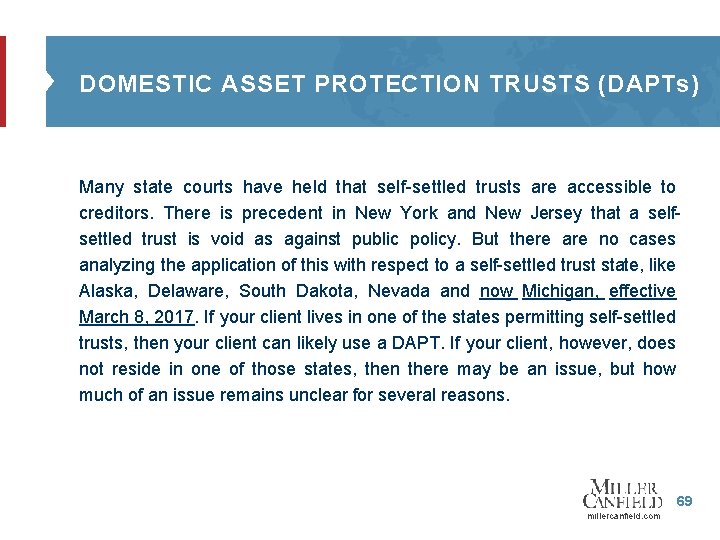 DOMESTIC ASSET PROTECTION TRUSTS (DAPTs)

Many state courts have held that self-settled trusts are accessible to creditors. There is precedent in New York and New Jersey that a self-settled trust is void as against public policy. But there are no cases analyzing the application of this with respect to a self-settled trust state, like Alaska, Delaware, South Dakota, Nevada and now Michigan, effective March 8, 2017. If your client lives in one of the states permitting self-settled trusts, then your client can likely use a DAPT. If your client, however, does not reside in one of those states, then there may be an issue, but how much of an issue remains unclear for several reasons.

MILLER CANFIELD

millercanfield.com

69